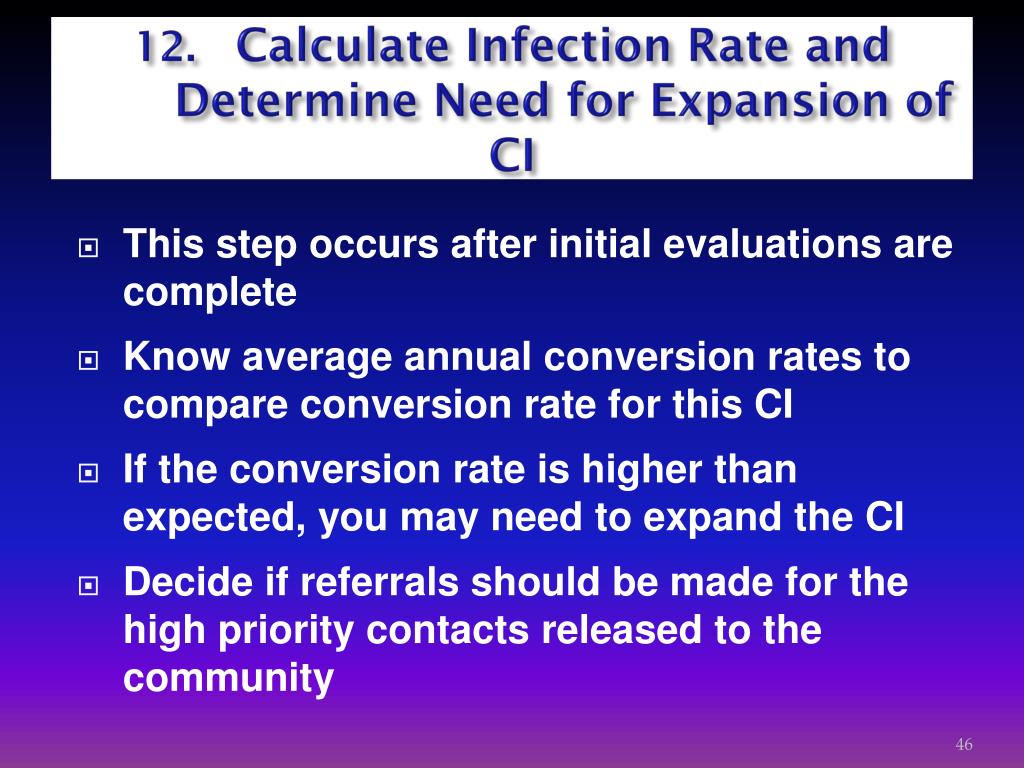 12. Calculate Infection Rate and Determine Need for Expansion of CI

This step occurs after initial evaluations are complete

Know average annual conversion rates to compare conversion rate for this CI

If the conversion rate is higher than expected, you may need to expand the CI

Decide if referrals should be made for the high priority contacts released to the community

46